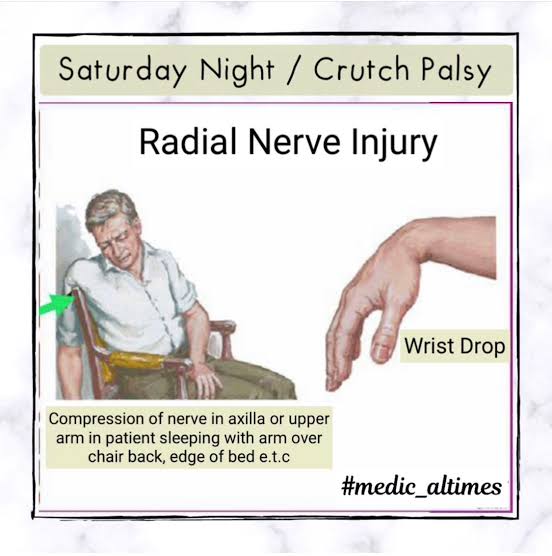 Saturday Night / Crutch Palsy

Radial Nerve Injury

Wrist Drop

Compression of nerve in axilla or upper arm in patient sleeping with arm over chair back, edge of bed e.t.c

#medic_altimes